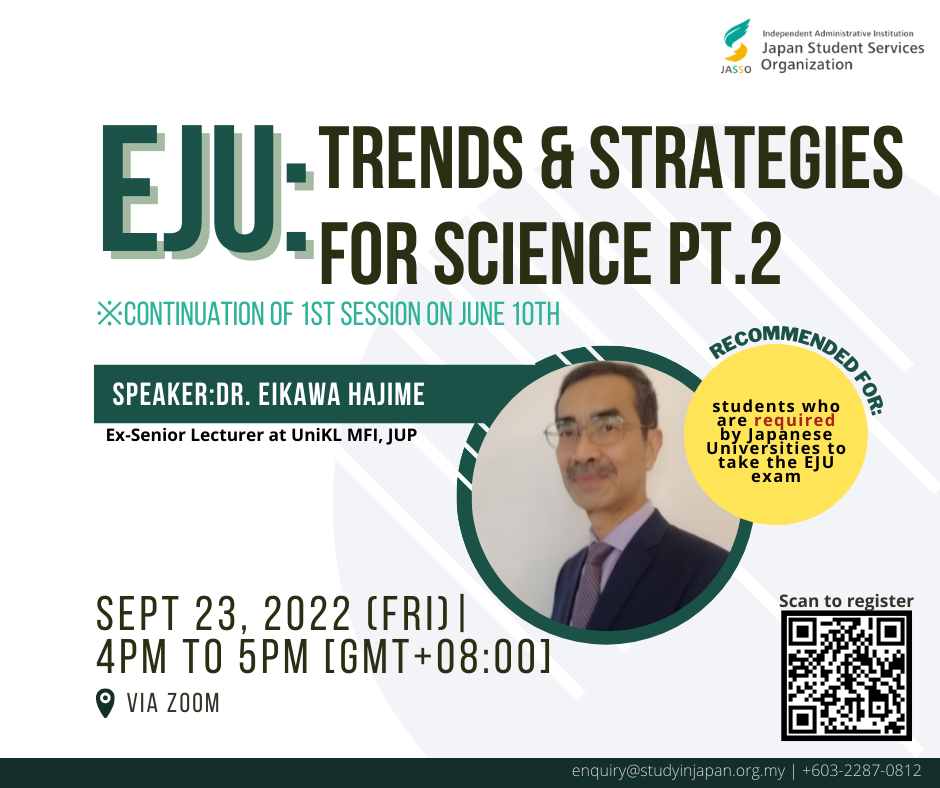 JASSO Independent Administrative Institution Japan Student Services Organization

EJU: TRENDS & STRATEGIES FOR SCIENCE PT.2

※CONTINUATION OF 1ST SESSION ON JUNE 10TH

SPEAKER:DR. EIKAWA HAJIME

Ex-Senior Lecturer at UniKL MFI, JUP

RECOMMENDED FOR:

students who are required by Japanese Universities to take the EJU exam

SEPT 23, 2022 (FRI)|
4PM TO 5PM [GMT+08:00]

VIA ZOOM

Scan to register

enquiry@studyinjapan.org.my | +603-2287-0812